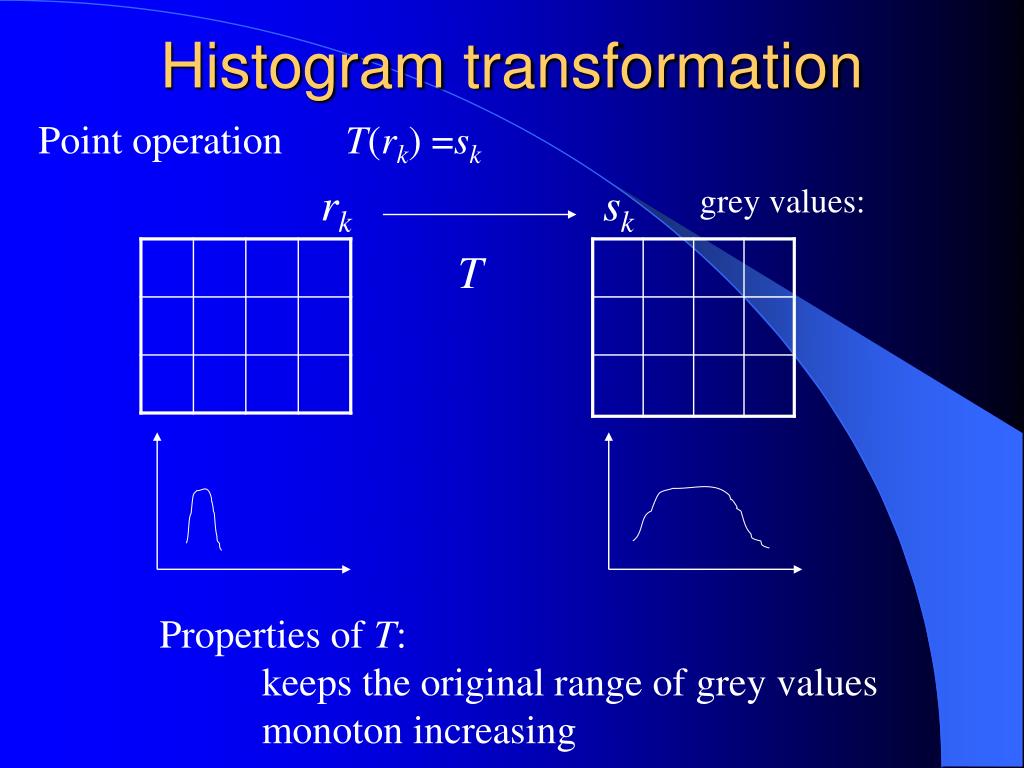 Histogram transformation

Point operation $T(r_k) = s_k$

$r_k$ $s_k$ grey values:

$T$

Properties of $T$:

keeps the original range of grey values

monoton increasing